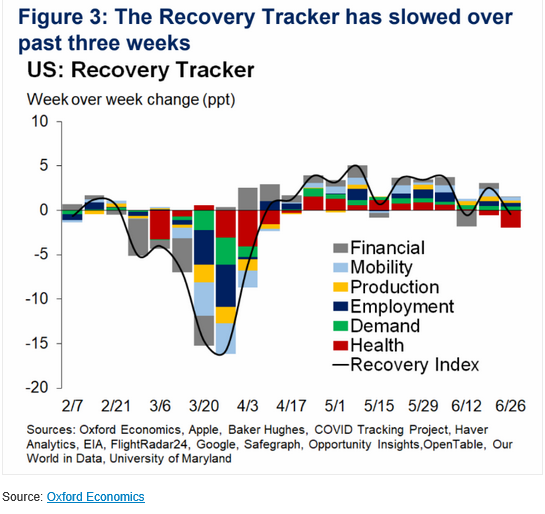 Figure 3: The Recovery Tracker has slowed over past three weeks

US: Recovery Tracker

Week over week change (ppt)

10
5
0
-5
-10
-15
-20

Financial
Mobility
Production
Employment
Demand
Health
Recovery Index

2/7 2/21 3/6 3/20 4/3 4/17 5/1 5/15 5/29 6/12 6/26

Sources: Oxford Economics, Apple, Baker Hughes, COVID Tracking Project, Haver Analytics, EIA, FlightRadar24, Google, Safegraph, Opportunity Insights,OpenTable, Our World in Data, University of Maryland

Source: Oxford Economics